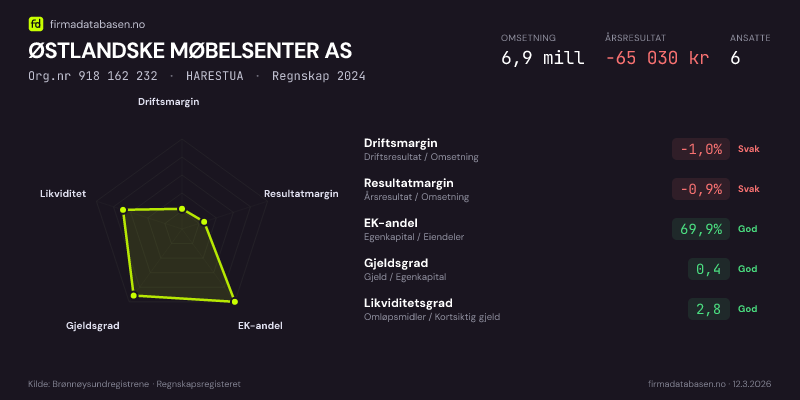 fd firmadatabasen.no

ØSTLANDSKE MØBELSENTER AS

Org.nr 918 162 232 · HARESTUA · Regnskap 2024

OMSETNING
6,9 mill

ÅRSRESULTAT
-65 030 kr

ANSATTE
6

Driftsmargin
Resultatmargin
EK-andel
Gjeldsgrad
Likviditet

Driftsmargin
Driftsresultat / Omsetning
-1,0% Svak

Resultatmargin
Årsresultat / Omsetning
-0,9% Svak

EK-andel
Egenkapital / Eiendeler
69,9% God

Gjeldsgrad
Gjeld / Egenkapital
0,4 God

Likviditetsgrad
Omløpsmidler / Kortsiktig gjeld
2,8 God

Kilde: Brønnøysundregistrene · Regnskapsregisteret

firmadatabasen.no · 12.3.2026